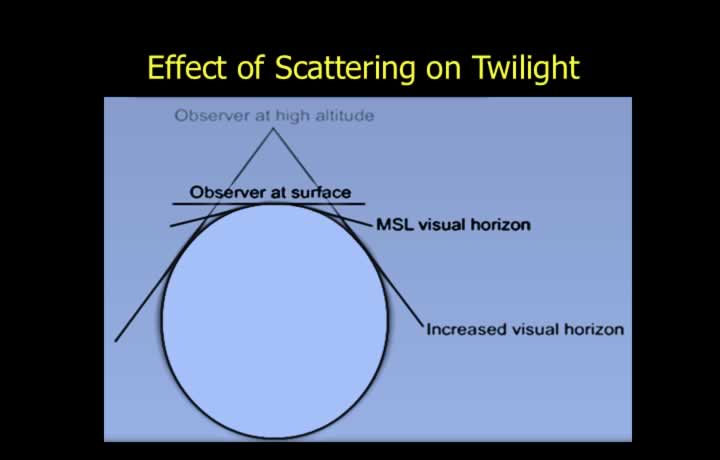 Effect of Scattering on Twilight

Observer at high altitude

Observer at surface

MSL visual horizon

Increased visual horizon